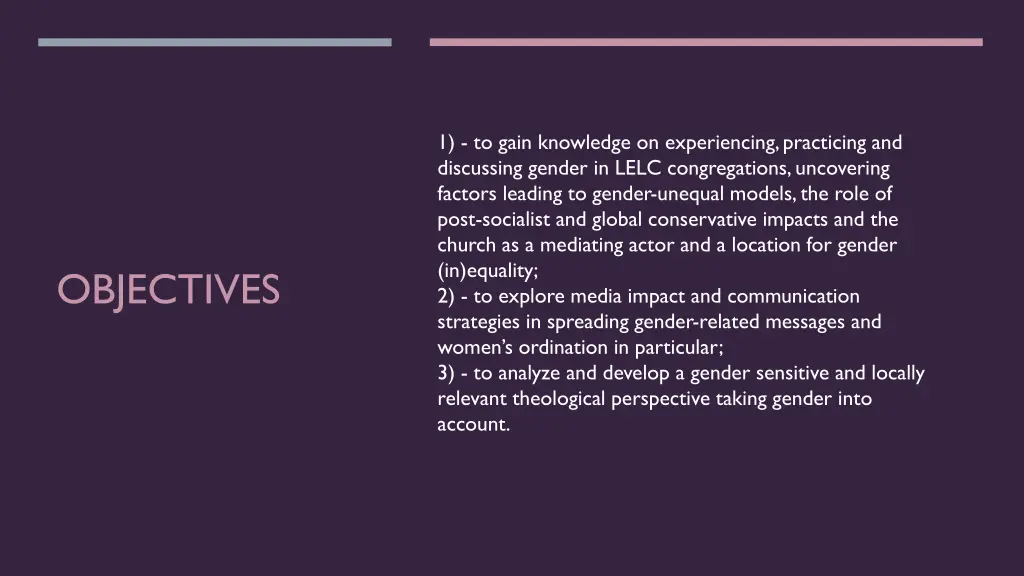 OBJECTIVES

1) - to gain knowledge on experiencing, practicing and discussing gender in LELC congregations, uncovering factors leading to gender-unequal models, the role of post-socialist and global conservative impacts and the church as a mediating actor and a location for gender (in)equality;
2) - to explore media impact and communication strategies in spreading gender-related messages and women's ordination in particular;
3) - to analyze and develop a gender sensitive and locally relevant theological perspective taking gender into account.